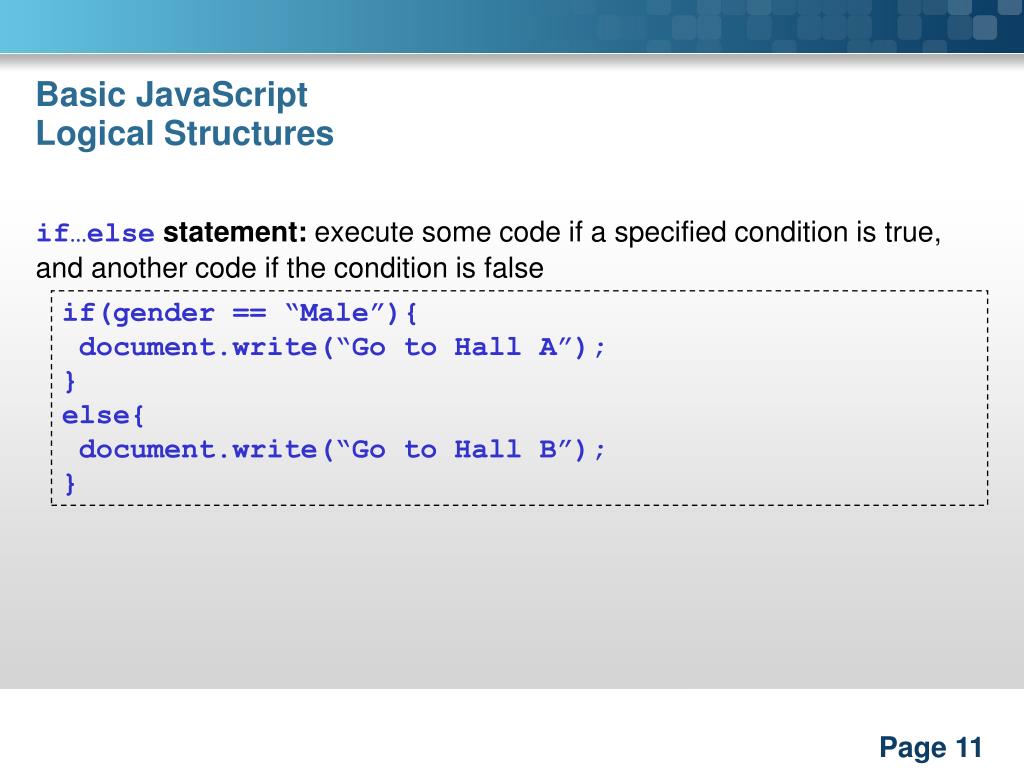 Basic JavaScript
Logical Structures

if…else statement: execute some code if a specified condition is true, and another code if the condition is false

if(gender == “Male”){
 document.write(“Go to Hall A”);
}
else{
 document.write(“Go to Hall B”);
}

Page 11